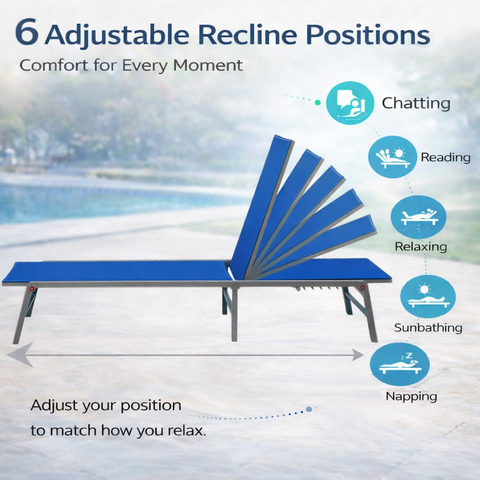 6 Adjustable Recline Positions

Comfort for Every Moment

Chatting

Reading

Relaxing

Sunbathing

Napping

Adjust your position to match how you relax.